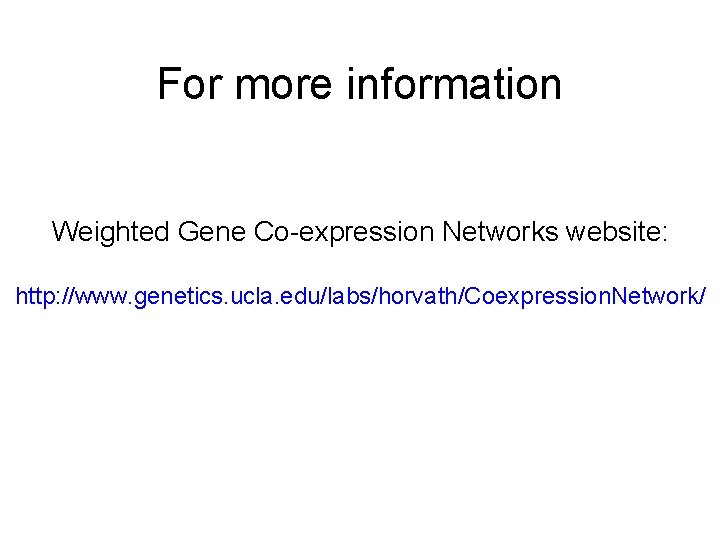 For more information

Weighted Gene Co-expression Networks website:

http://www.genetics.ucla.edu/labs/horvath/CoexpressionNetwork/